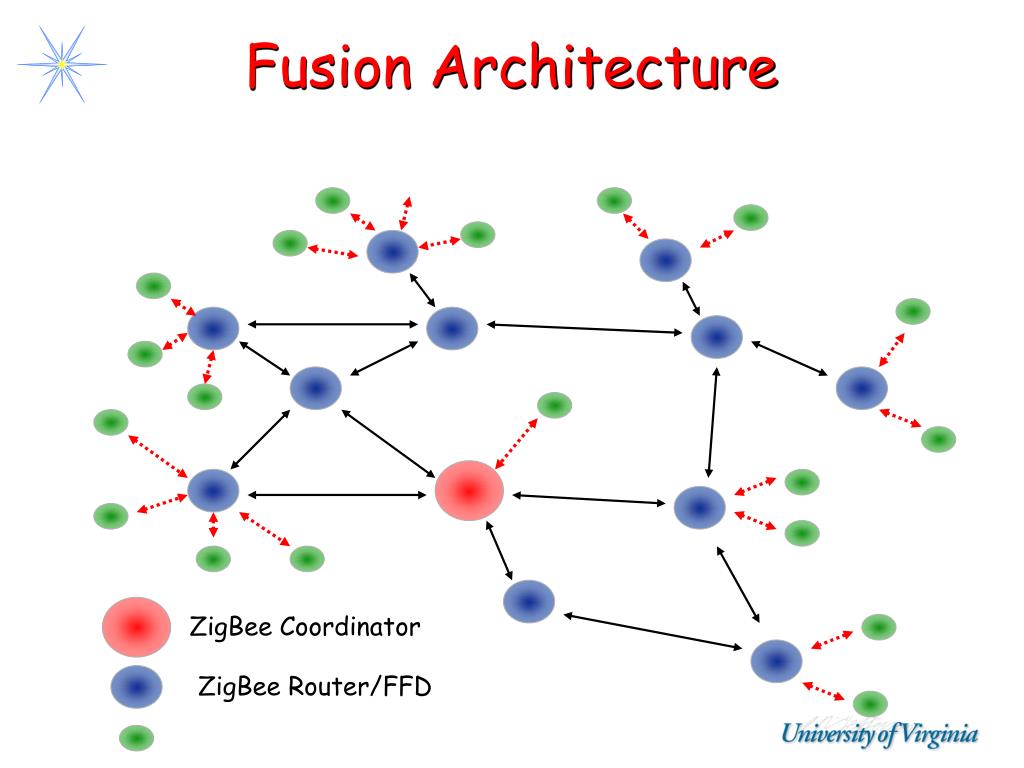 Fusion Architecture

ZigBee Coordinator

ZigBee Router/FFD

University of Virginia